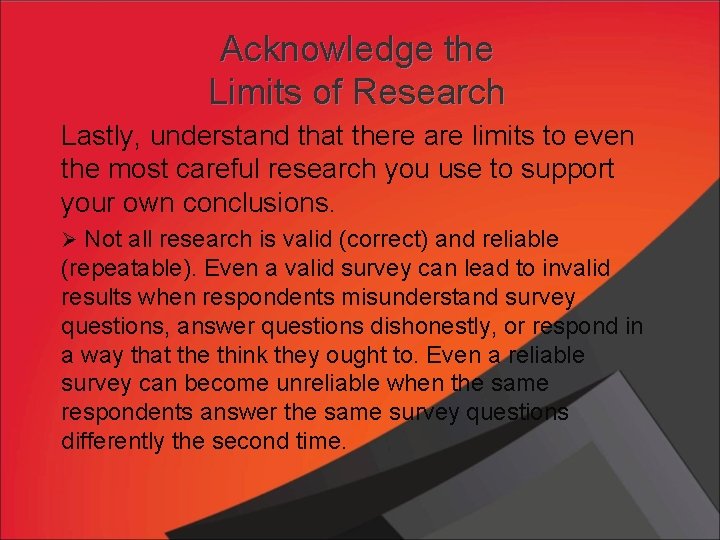 Acknowledge the
Limits of Research

Lastly, understand that there are limits to even the most careful research you use to support your own conclusions.

➢ Not all research is valid (correct) and reliable (repeatable). Even a valid survey can lead to invalid results when respondents misunderstand survey questions, answer questions dishonestly, or respond in a way that the think they ought to. Even a reliable survey can become unreliable when the same respondents answer the same survey questions differently the second time.